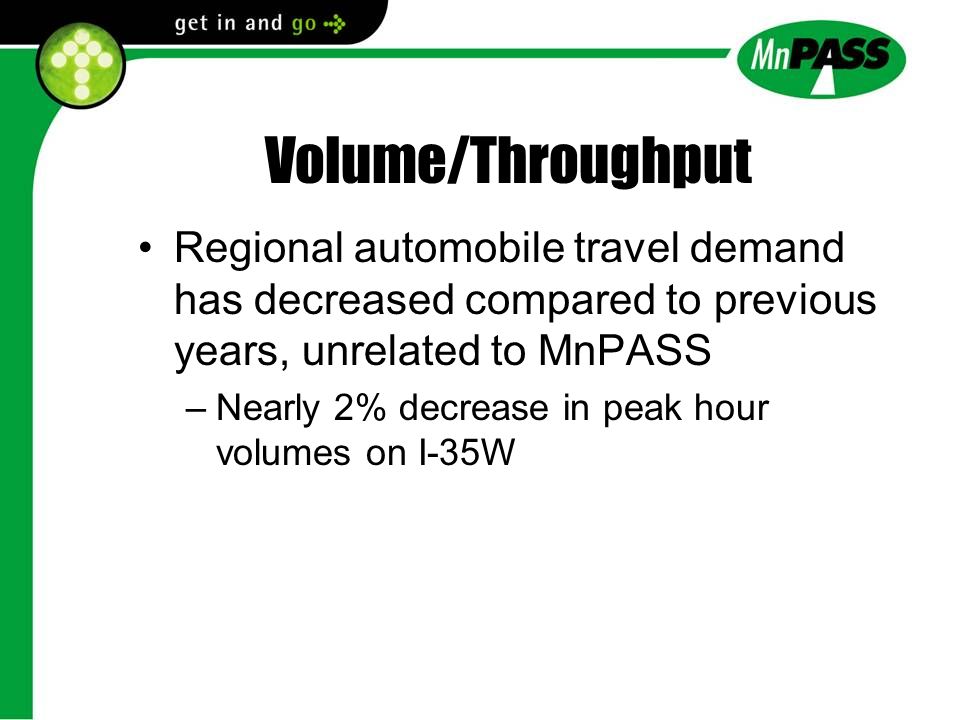 get in and go

MnPASS

Volume/Throughput

• Regional automobile travel demand has decreased compared to previous years, unrelated to MnPASS
– Nearly 2% decrease in peak hour volumes on I-35W